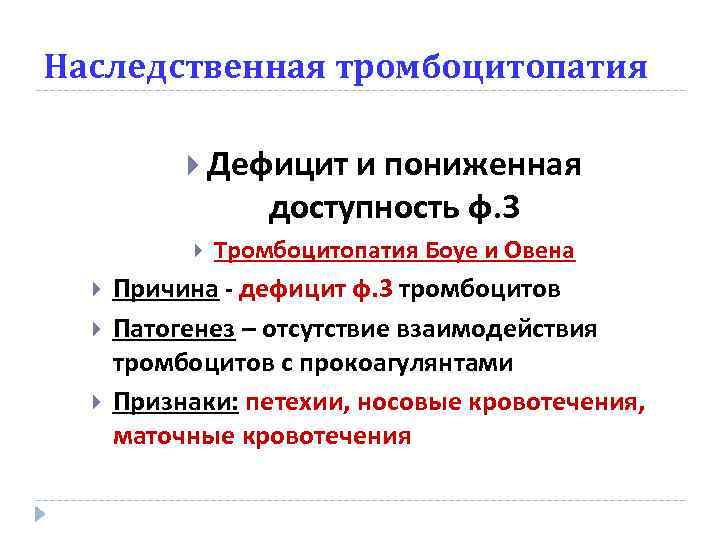 Наследственная тромбоцитопатия

Дефицит и пониженная доступность ф.3

Тромбоцитопатия Боуе и Овена

Причина - дефицит ф.3 тромбоцитов

Патогенез – отсутствие взаимодействия тромбоцитов с прокоагулянтами

Признаки: петехии, носовые кровотечения, маточные кровотечения